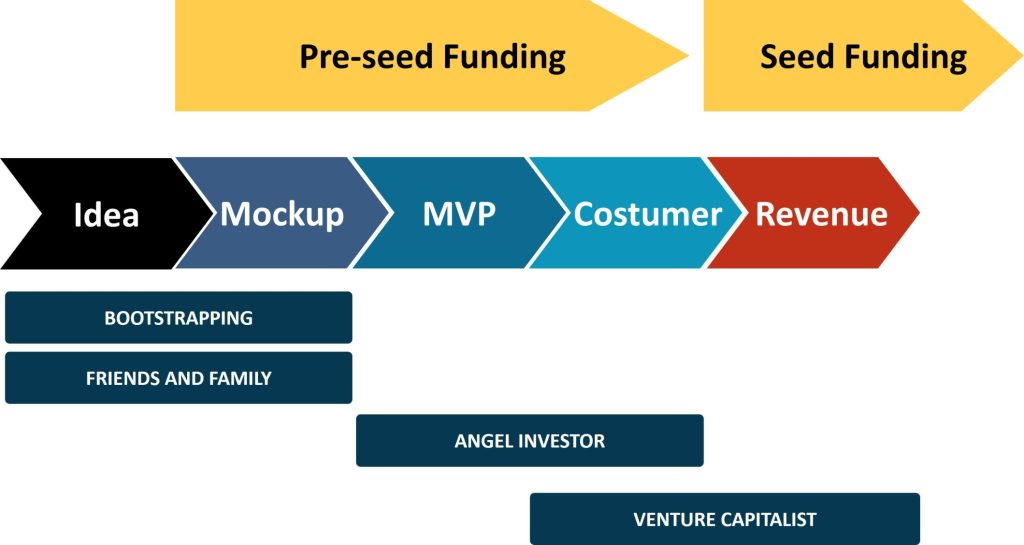 Pre-seed Funding
Seed Funding

Idea
Mockup
MVP
Costumer
Revenue

BOOTSTRAPPING
FRIENDS AND FAMILY
ANGEL INVESTOR
VENTURE CAPITALIST